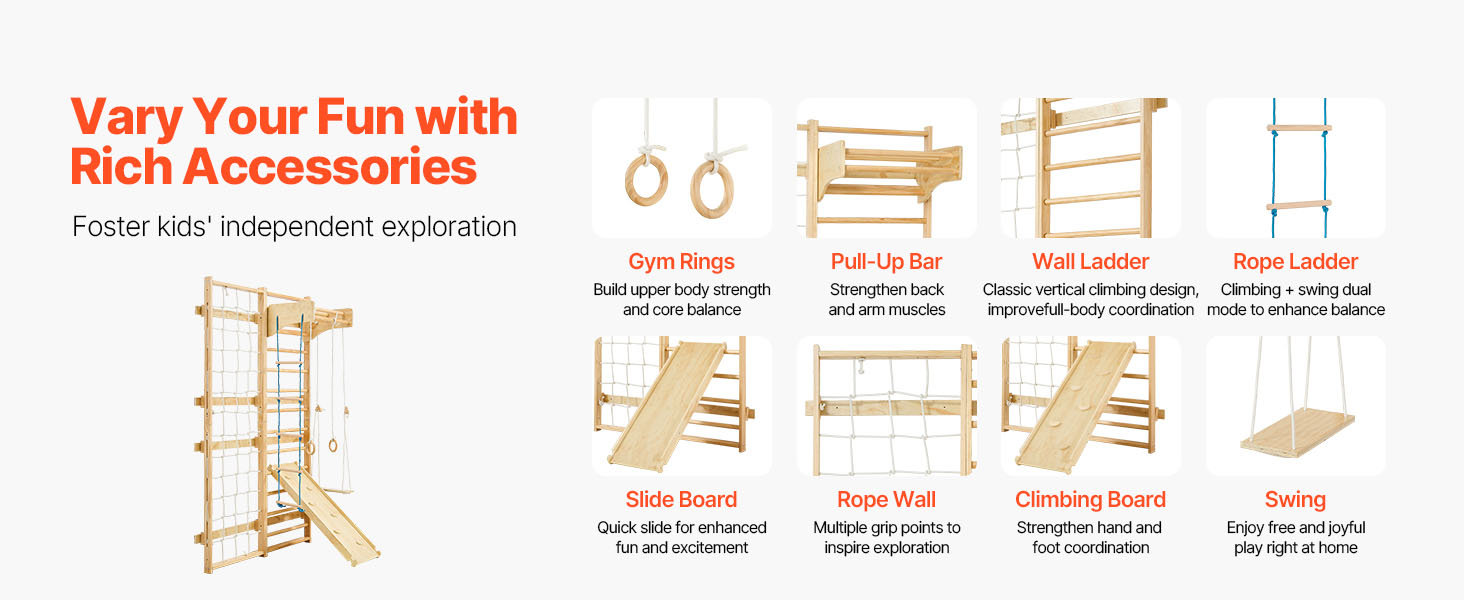 Vary Your Fun with Rich Accessories

Foster kids' independent exploration

Gym Rings
Build upper body strength and core balance

Pull-Up Bar
Strengthen back and arm muscles

Wall Ladder
Classic vertical climbing design, improvefull-body coordination

Rope Ladder
Climbing + swing dual mode to enhance balance

Slide Board
Quick slide for enhanced fun and excitement

Rope Wall
Multiple grip points to inspire exploration

Climbing Board
Strengthen hand and foot coordination

Swing
Enjoy free and joyful play right at home